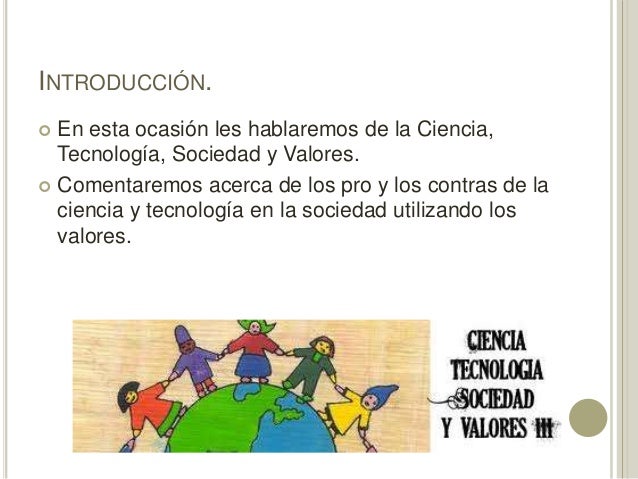 INTRODUCCIÓN.

En esta ocasión les hablaremos de la Ciencia, Tecnología, Sociedad y Valores.

Comentaremos acerca de los pro y los contras de la ciencia y tecnología en la sociedad utilizando los valores.

CIENCIA
TECNOLOGIA
SOCIEDAD
Y VALORES III